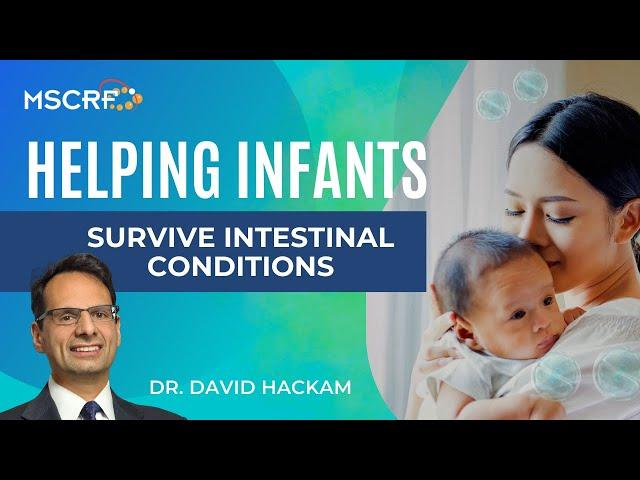 MSCRF

HELPING INFANTS

SURVIVE INTESTINAL CONDITIONS

DR. DAVID HACKAM